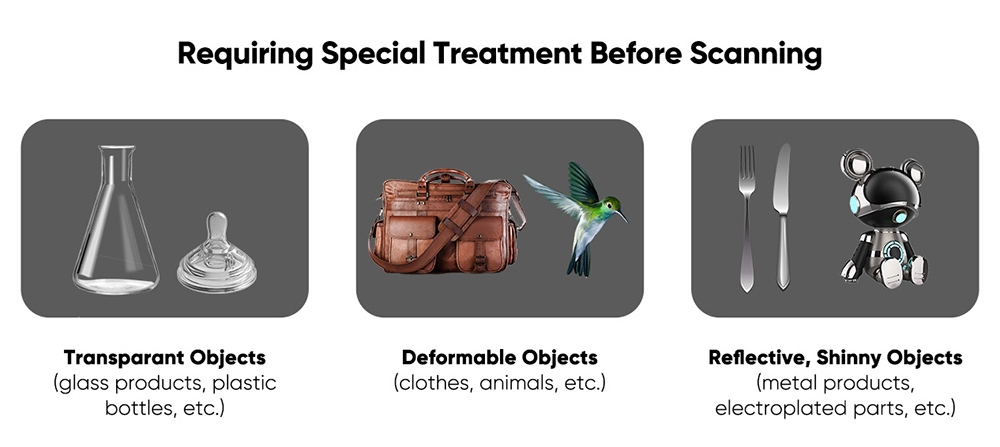 Requiring Special Treatment Before Scanning

Transparant Objects
(glass products, plastic bottles, etc.)

Deformable Objects
(clothes, animals, etc.)

Reflective, Shinny Objects
(metal products, electroplated parts, etc.)